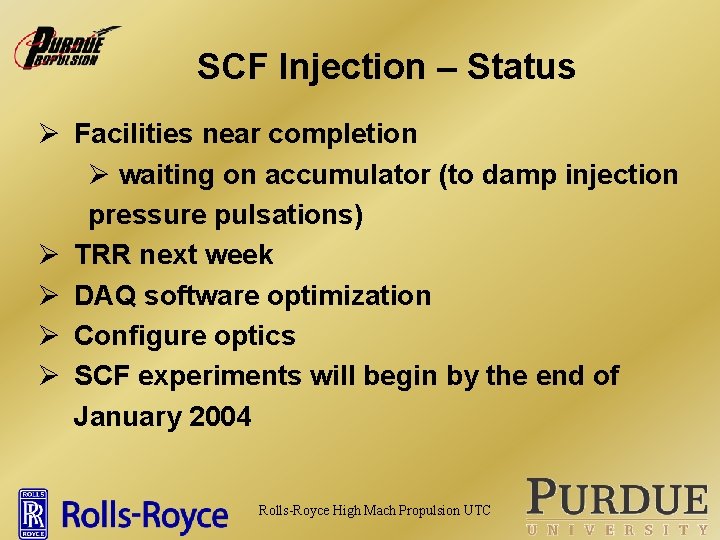 PURDUE PROPULSION

SCF Injection – Status

➢ Facilities near completion

➢ waiting on accumulator (to damp injection pressure pulsations)

➢ TRR next week

➢ DAQ software optimization

➢ Configure optics

➢ SCF experiments will begin by the end of January 2004

ROLLS RR ROYCE Rolls-Royce

Rolls-Royce High Mach Propulsion UTC

PURDUE UNIVERSITY